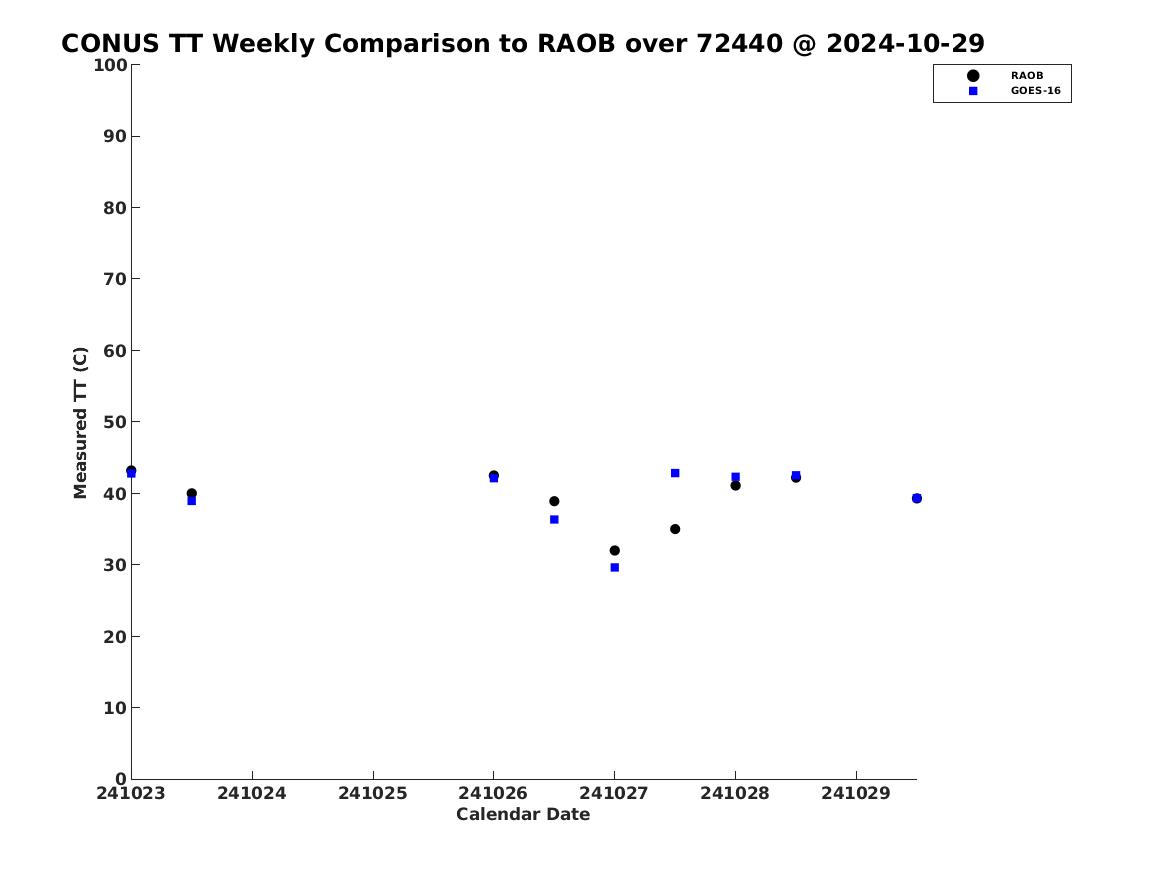 CONUS TT Weekly Comparison to RAOB over 72440 @ 2024-10-29

RAOB
GOES-16

Measured TT (C)

100
90
80
70
60
50
40
30
20
10
0

241023
241024
241025
241026
241027
241028
241029

Calendar Date